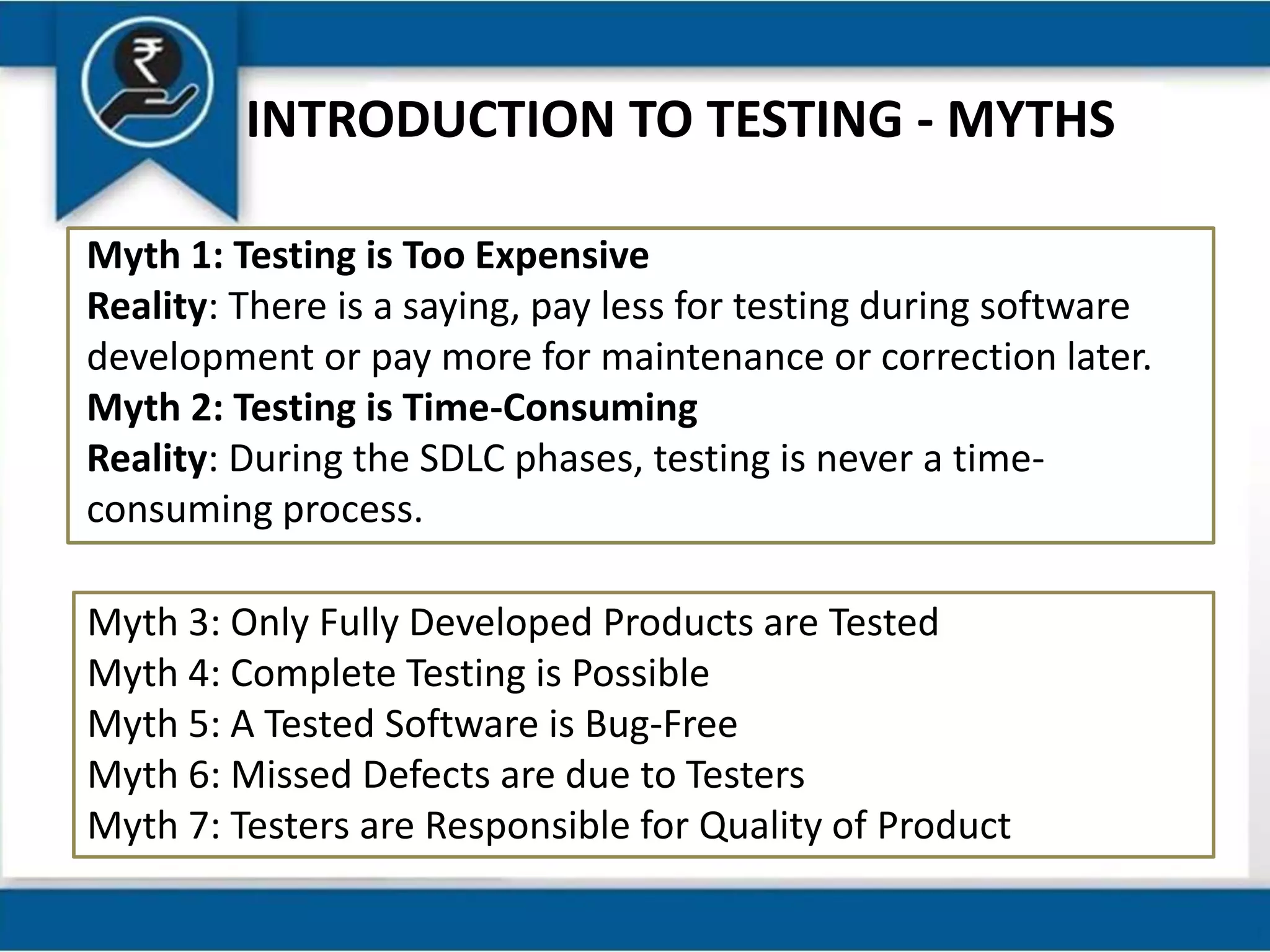 ₹

INTRODUCTION TO TESTING - MYTHS

Myth 1: Testing is Too Expensive
Reality: There is a saying, pay less for testing during software development or pay more for maintenance or correction later.
Myth 2: Testing is Time-Consuming
Reality: During the SDLC phases, testing is never a time-consuming process.

Myth 3: Only Fully Developed Products are Tested
Myth 4: Complete Testing is Possible
Myth 5: A Tested Software is Bug-Free
Myth 6: Missed Defects are due to Testers
Myth 7: Testers are Responsible for Quality of Product